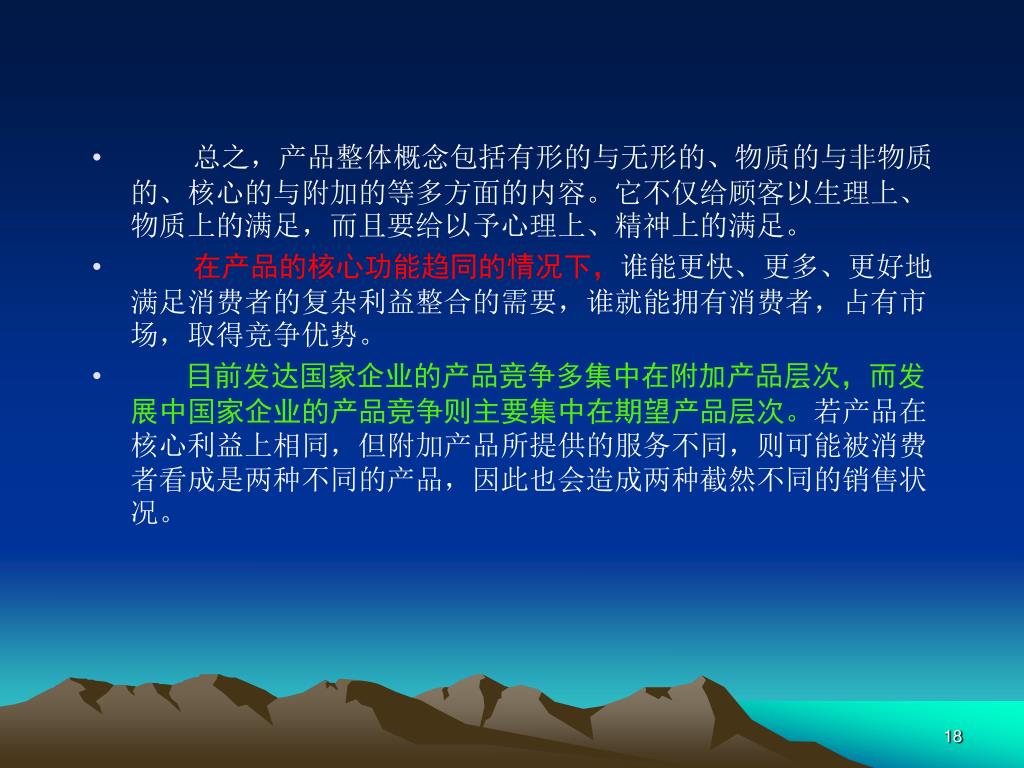 • 总之，产品整体概念包括有形的与无形的、物质的与非物质的、核心的与附加的等多方面的内容。它不仅给顾客以生理上、物质上的满足，而且要给以予心理上、精神上的满足。

• 在产品的核心功能趋同的情况下，谁能更快、更多、更好地满足消费者的复杂利益整合的需要，谁就能拥有消费者，占有市场，取得竞争优势。

• 目前发达国家企业的产品竞争多集中在附加产品层次，而发展中国家企业的产品竞争则主要集中在期望产品层次。若产品在核心利益上相同，但附加产品所提供的服务不同，则可能被消费者看成是两种不同的产品，因此也会造成两种截然不同的销售状况。

18